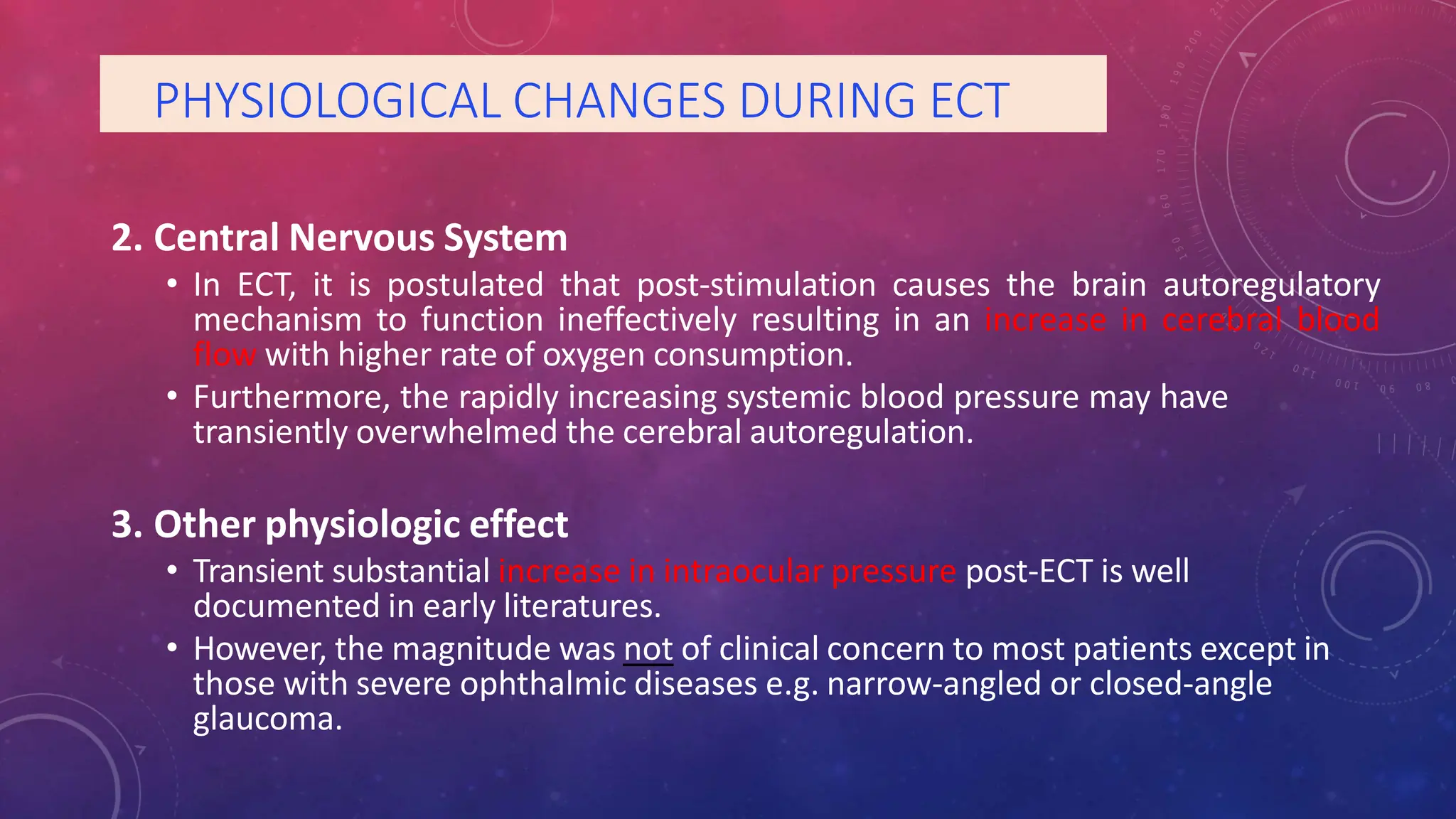 PHYSIOLOGICAL CHANGES DURING ECT

2. Central Nervous System

• In ECT, it is postulated that post-stimulation causes the brain autoregulatory mechanism to function ineffectively resulting in an increase in cerebral blood flow with higher rate of oxygen consumption.

• Furthermore, the rapidly increasing systemic blood pressure may have transiently overwhelmed the cerebral autoregulation.

3. Other physiologic effect

• Transient substantial increase in intraocular pressure post-ECT is well documented in early literatures.

• However, the magnitude was not of clinical concern to most patients except in those with severe ophthalmic diseases e.g. narrow-angled or closed-angle glaucoma.